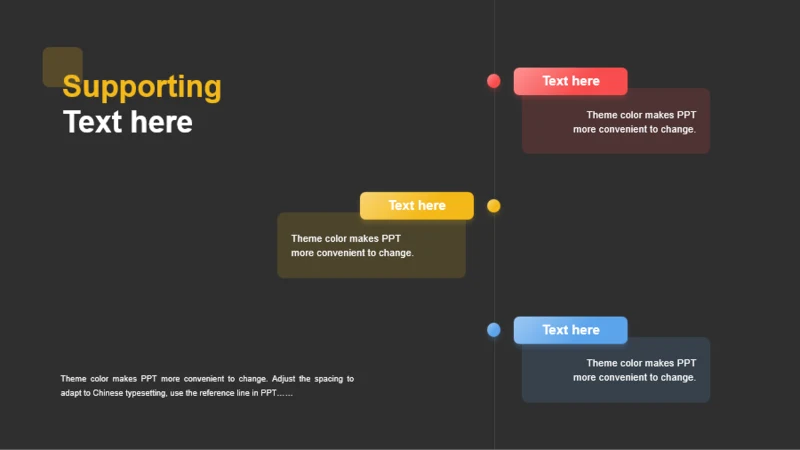 Supporting
Text here

Text here

Theme color makes PPT more convenient to change.

Text here

Theme color makes PPT more convenient to change.

Text here

Theme color makes PPT more convenient to change.

Theme color makes PPT more convenient to change. Adjust the spacing to adapt to Chinese typesetting, use the reference line in PPT……